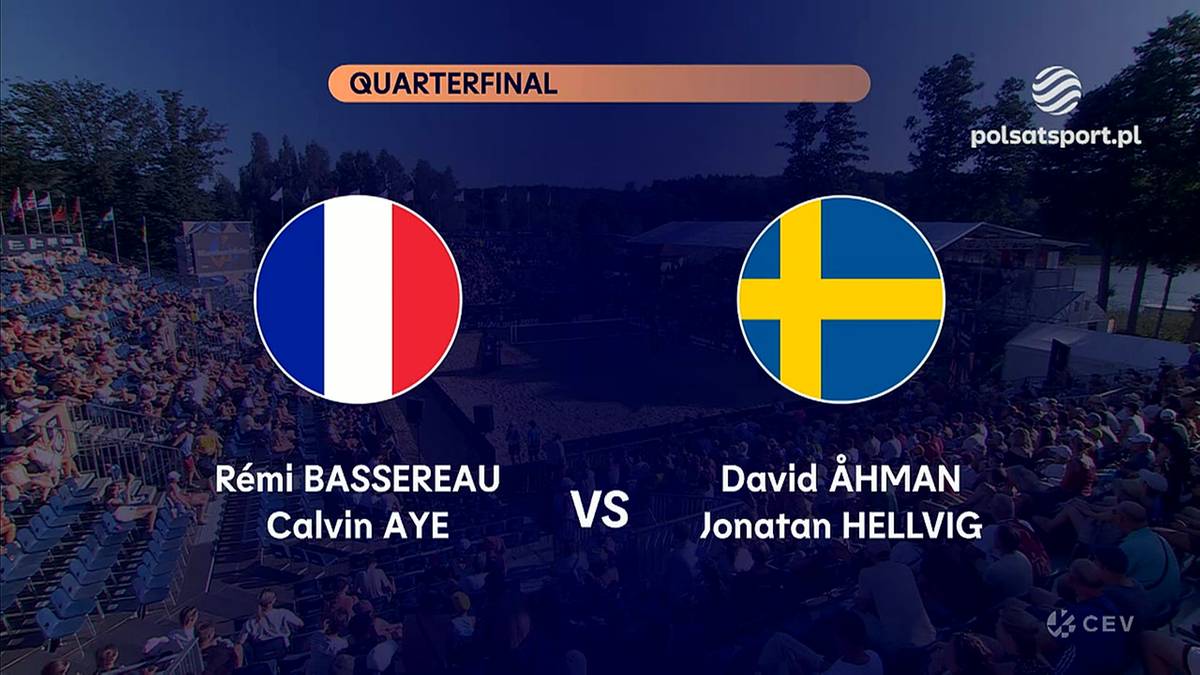 QUARTERFINAL

polsatsport.pl

Rémi BASSEREAU
Calvin AYE

VS

David ÅHMAN
Jonatan HELLVIG

CEV